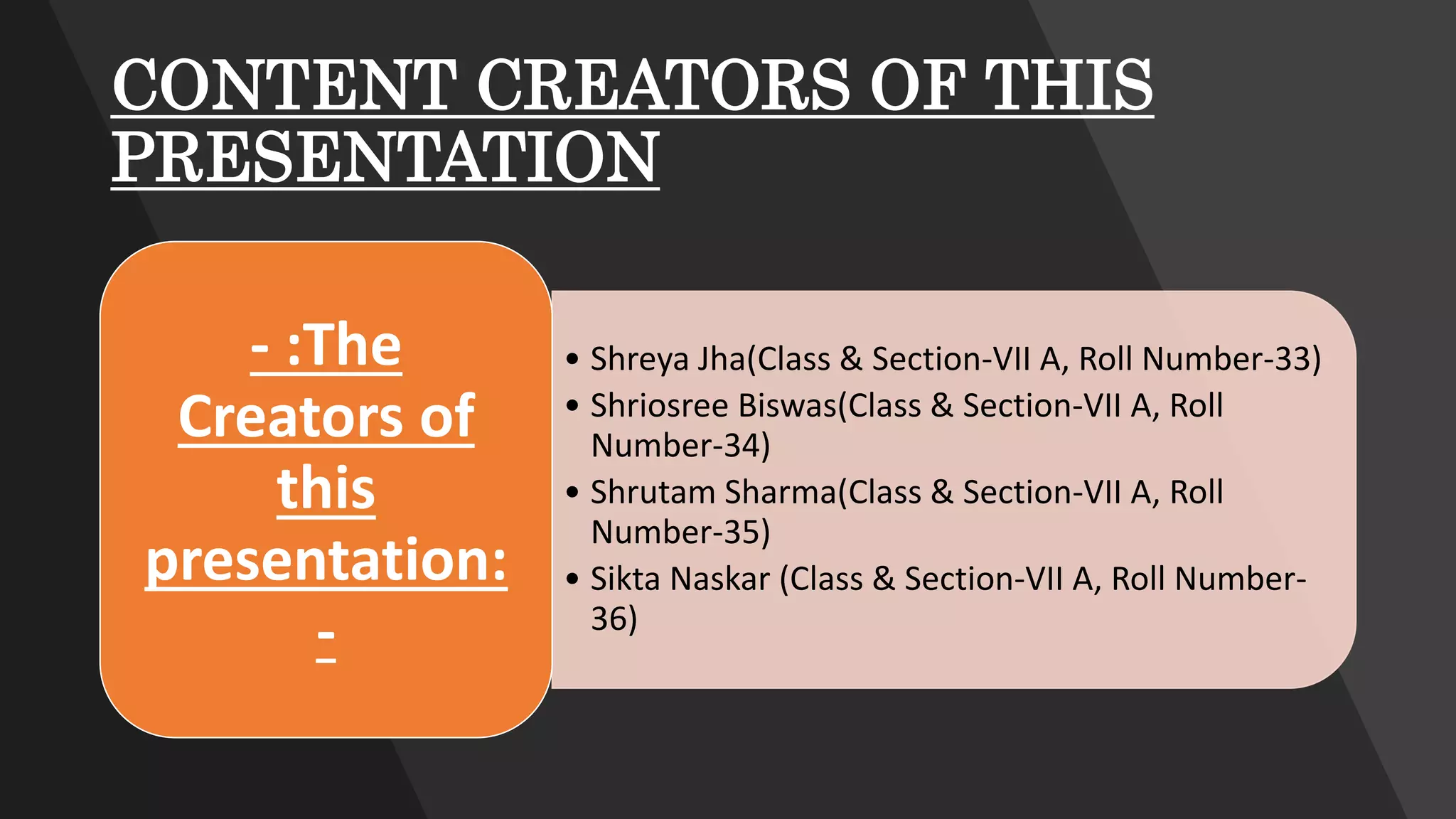 CONTENT CREATORS OF THIS PRESENTATION

- :The Creators of this presentation: -

• Shreya Jha(Class & Section-VII A, Roll Number-33)
• Shriosree Biswas(Class & Section-VII A, Roll Number-34)
• Shrutam Sharma(Class & Section-VII A, Roll Number-35)
• Sikta Naskar (Class & Section-VII A, Roll Number-36)